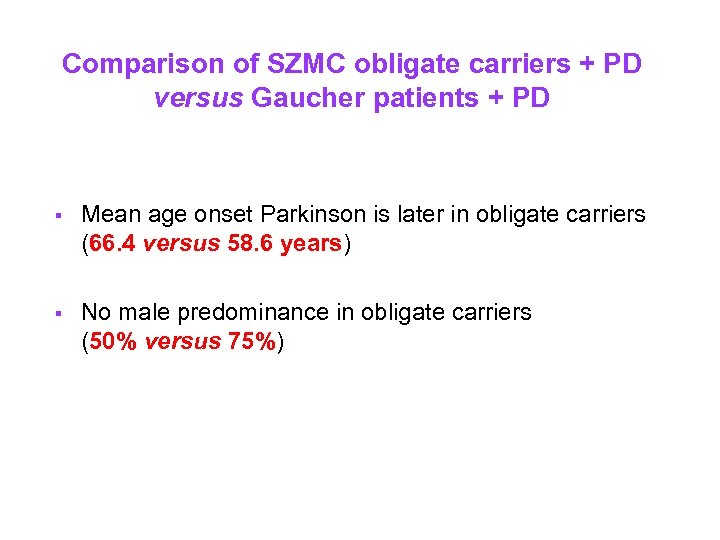 Comparison of SZMC obligate carriers + PD versus Gaucher patients + PD

▪ Mean age onset Parkinson is later in obligate carriers (66.4 versus 58.6 years)

▪ No male predominance in obligate carriers (50% versus 75%)